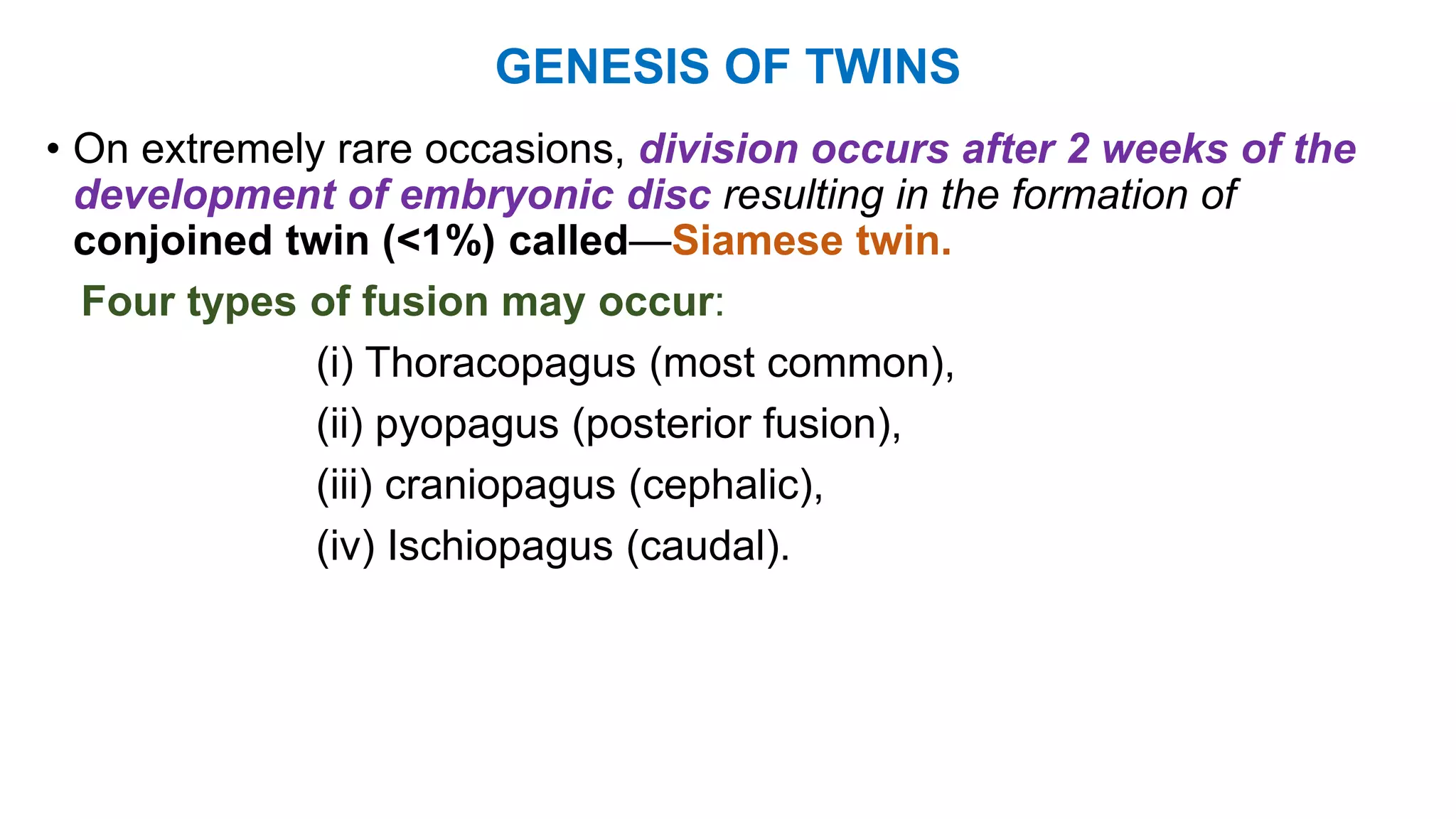 GENESIS OF TWINS

• On extremely rare occasions, division occurs after 2 weeks of the development of embryonic disc resulting in the formation of conjoined twin (<1%) called—Siamese twin.

Four types of fusion may occur:

(i) Thoracopagus (most common),

(ii) pyopagus (posterior fusion),

(iii) craniopagus (cephalic),

(iv) Ischiopagus (caudal).